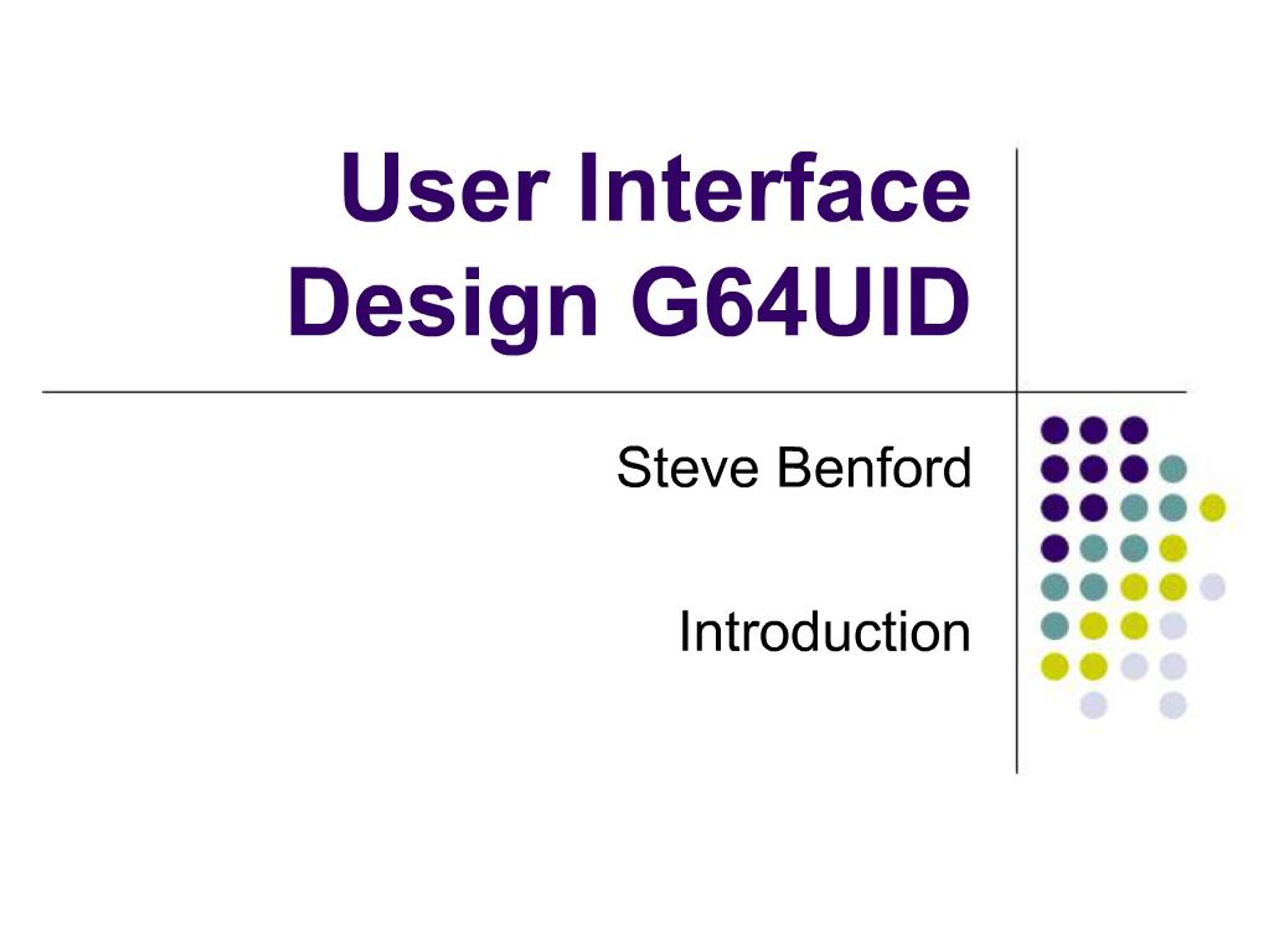 User Interface Design G64UID

Steve Benford

Introduction